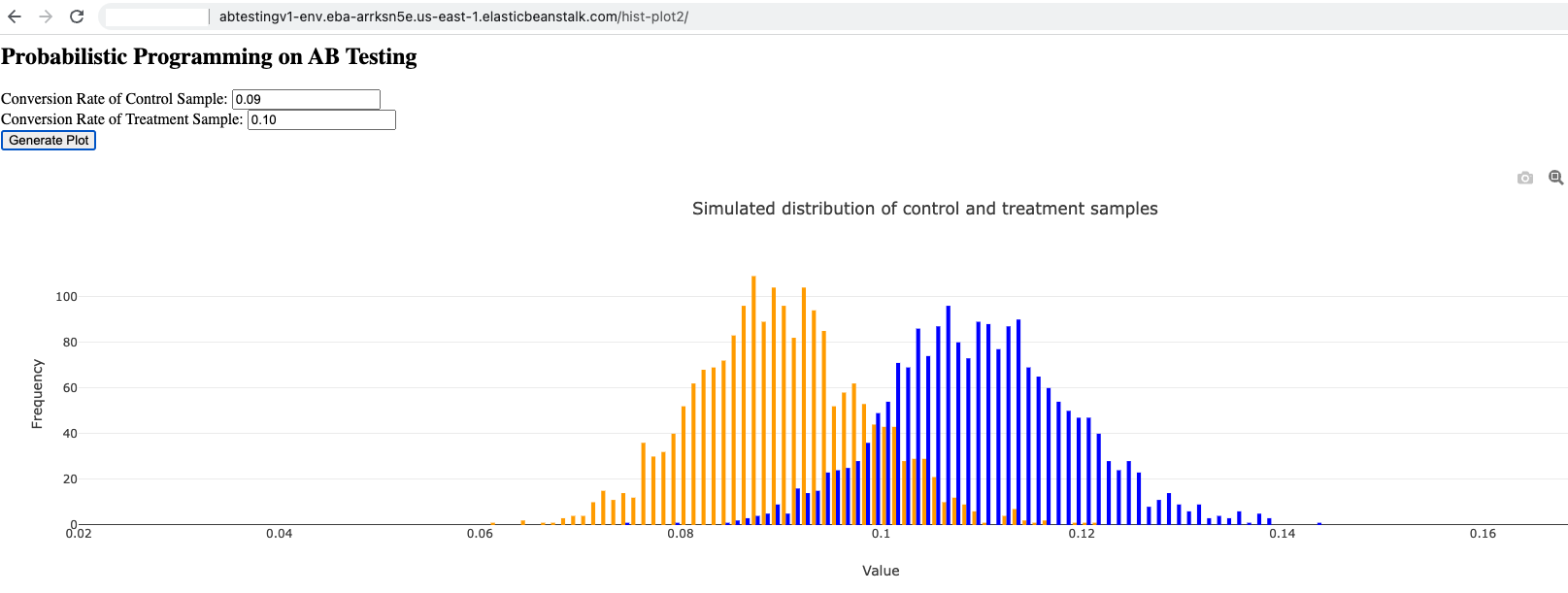 abtestingv1-env.eba-arrksn5e.us-east-1.elasticbeanstalk.com/hist-plot2/

Probabilistic Programming on AB Testing

Conversion Rate of Control Sample: 0.09
Conversion Rate of Treatment Sample: 0.10
Generate Plot

Simulated distribution of control and treatment samples

Frequency

100
80
60
40
20
0

0.02 0.04 0.06 0.08 0.1 0.12 0.14 0.16

Value